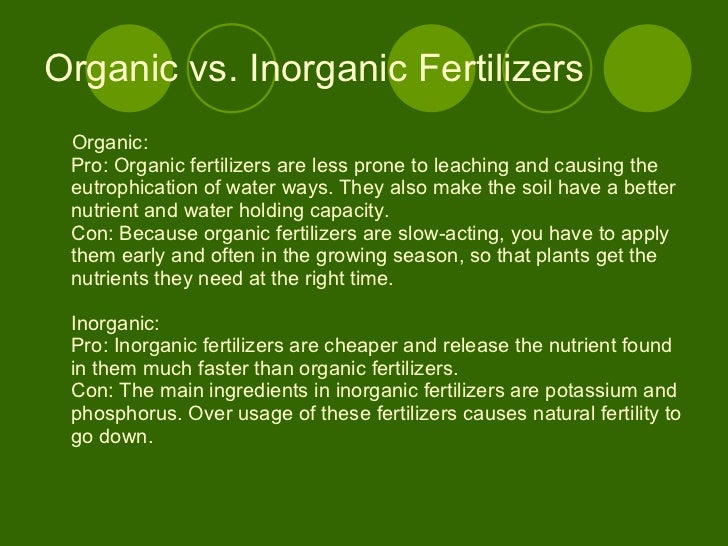 Organic vs. Inorganic Fertilizers

Organic:
Pro: Organic fertilizers are less prone to leaching and causing the eutrophication of water ways. They also make the soil have a better nutrient and water holding capacity.
Con: Because organic fertilizers are slow-acting, you have to apply them early and often in the growing season, so that plants get the nutrients they need at the right time.

Inorganic:
Pro: Inorganic fertilizers are cheaper and release the nutrient found in them much faster than organic fertilizers.
Con: The main ingredients in inorganic fertilizers are potassium and phosphorus. Over usage of these fertilizers causes natural fertility to go down.